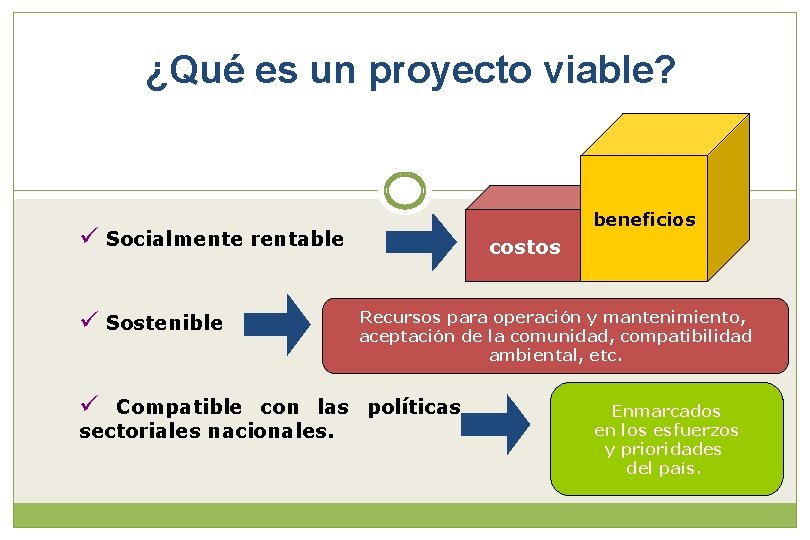 ¿Qué es un proyecto viable?

✓ Socialmente rentable

costos

beneficios

✓ Sostenible

Recursos para operación y mantenimiento, aceptación de la comunidad, compatibilidad ambiental, etc.

✓ Compatible con las políticas sectoriales nacionales.

Enmarcados en los esfuerzos y prioridades del país.